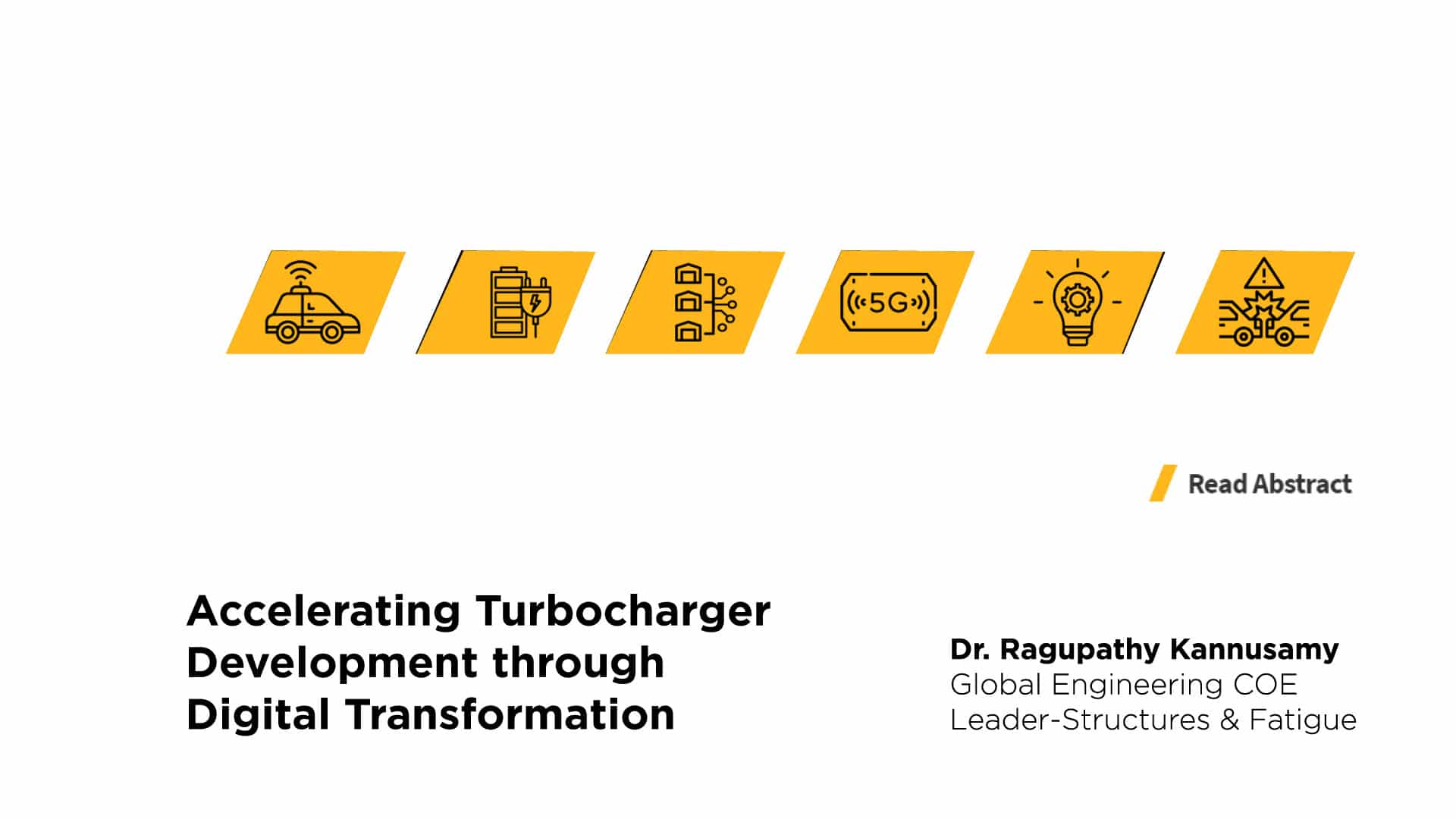 5G

Read Abstract

Accelerating Turbocharger Development through Digital Transformation

Dr. Ragupathy Kannusamy
Global Engineering COE Leader-Structures & Fatigue